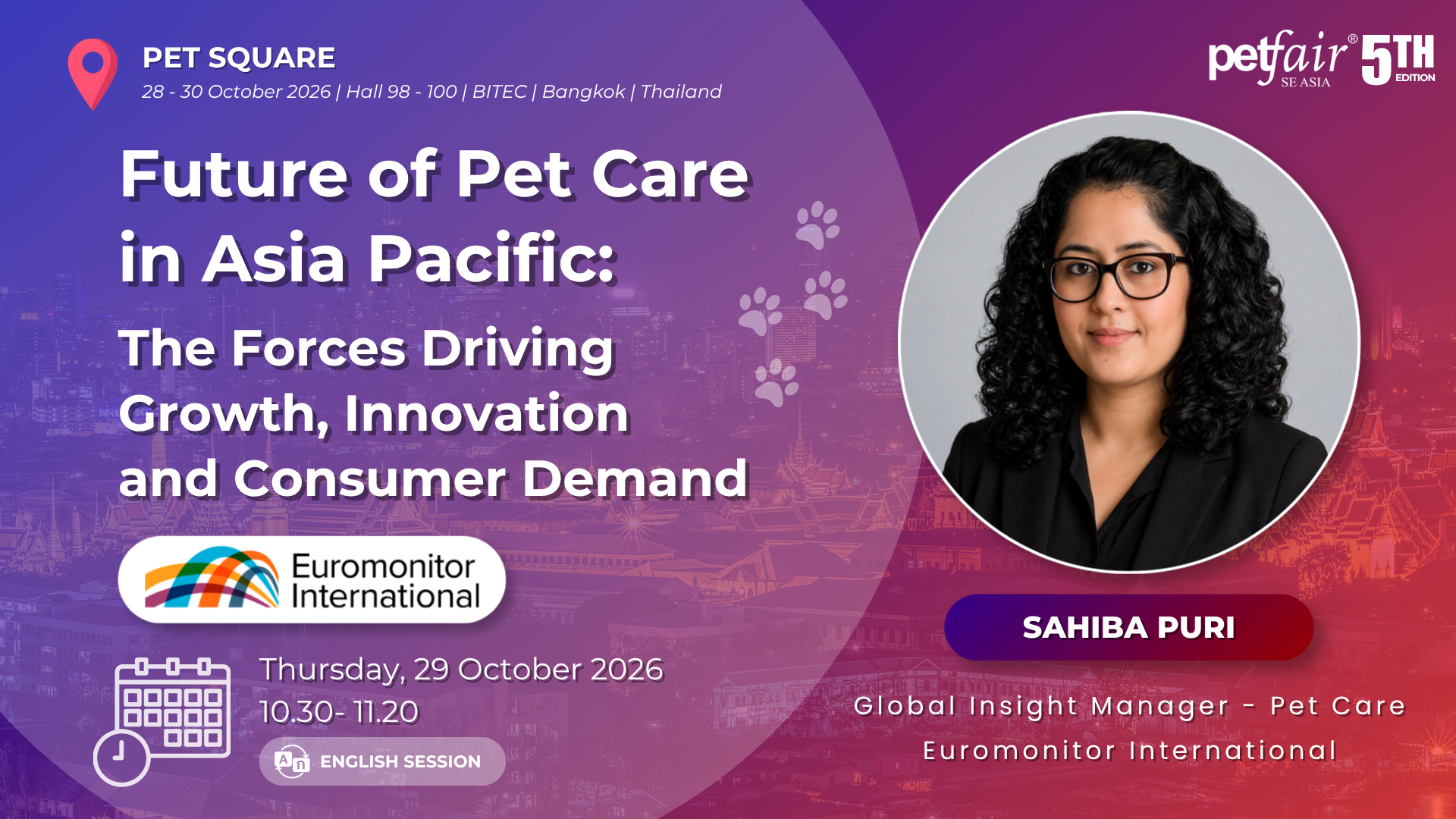 PET SQUARE
28 - 30 October 2026 | Hall 98 - 100 | BITEC | Bangkok | Thailand

petfair® SE ASIA 5TH EDITION

Future of Pet Care in Asia Pacific:

The Forces Driving Growth, Innovation and Consumer Demand

Euromonitor International

Thursday, 29 October 2026
10.30- 11.20

ENGLISH SESSION

SAHIBA PURI

Global Insight Manager - Pet Care
Euromonitor International